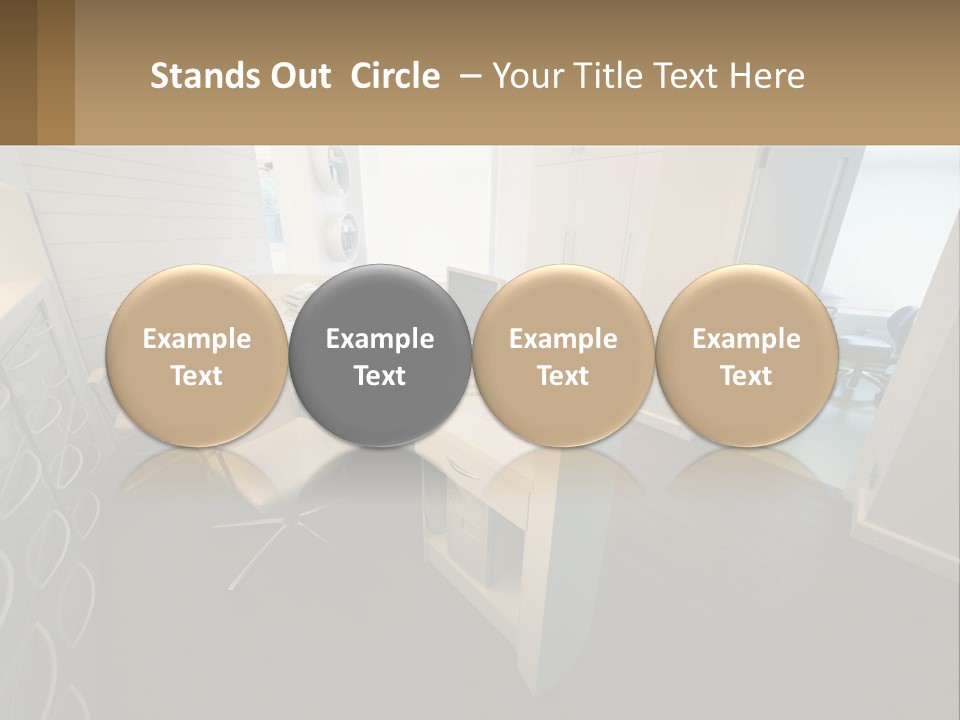 Stands Out Circle – Your Title Text Here

Example Text

Example Text

Example Text

Example Text